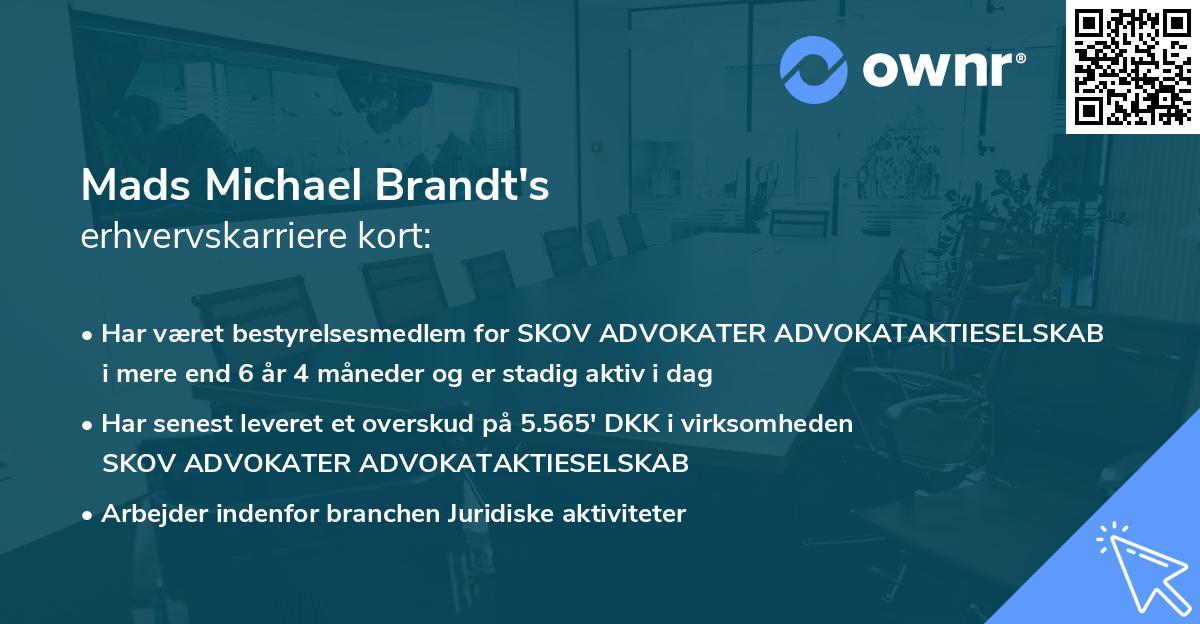 ownr®

Mads Michael Brandt's
erhvervskarriere kort:

• Har været bestyrelsesmedlem for SKOV ADVOKATER ADVOKATAKTIESELSKAB i mere end 6 år 4 måneder og er stadig aktiv i dag

• Har senest leveret et overskud på 5.565' DKK i virksomheden SKOV ADVOKATER ADVOKATAKTIESELSKAB

• Arbejder indenfor branchen Juridiske aktiviteter